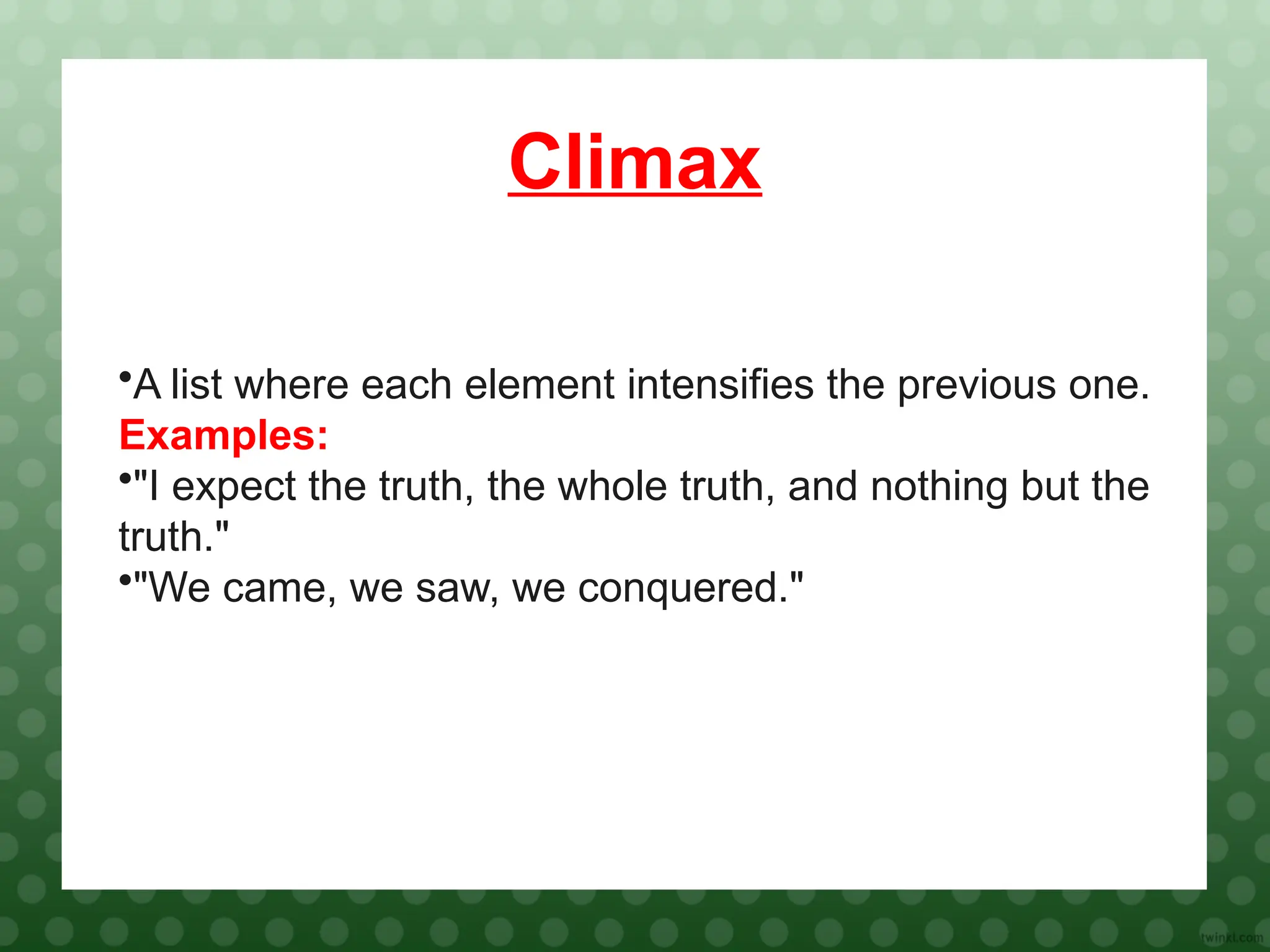 Climax

•A list where each element intensifies the previous one.
Examples:
•"I expect the truth, the whole truth, and nothing but the truth."
•"We came, we saw, we conquered."

twinkl.com